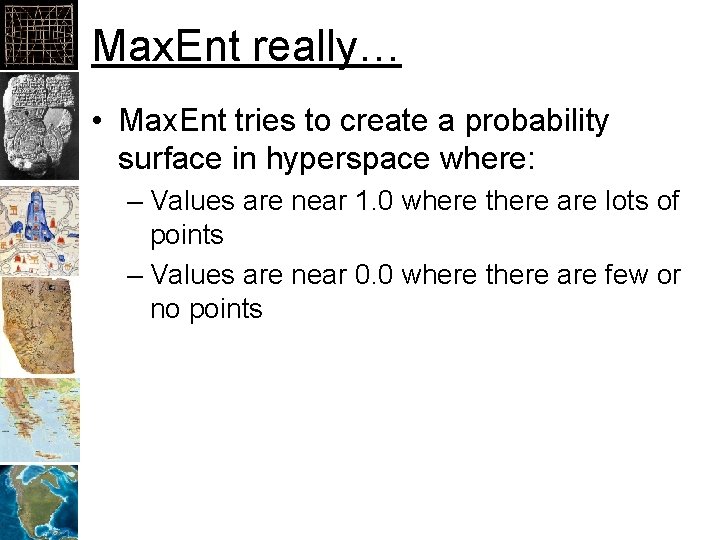 MaxEnt really…

• MaxEnt tries to create a probability surface in hyperspace where:

– Values are near 1.0 where there are lots of points

– Values are near 0.0 where there are few or no points